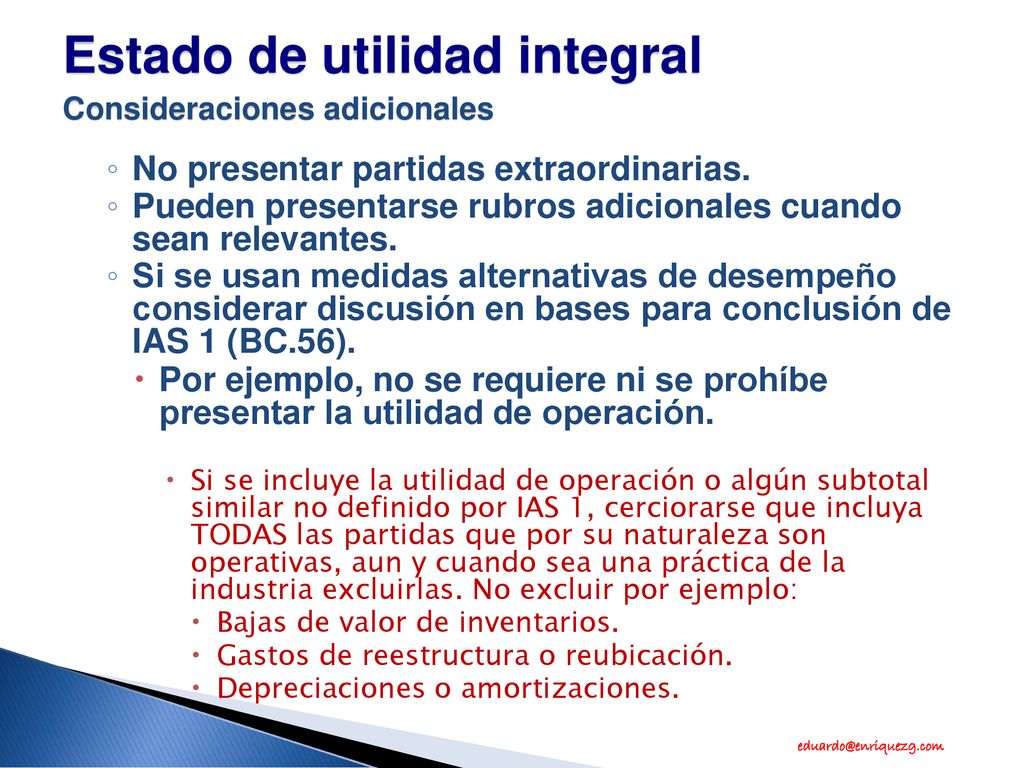 Estado de utilidad integral
Consideraciones adicionales

◦ No presentar partidas extraordinarias.
◦ Pueden presentarse rubros adicionales cuando sean relevantes.
◦ Si se usan medidas alternativas de desempeño considerar discusión en bases para conclusión de IAS 1 (BC.56).
• Por ejemplo, no se requiere ni se prohíbe presentar la utilidad de operación.
• Si se incluye la utilidad de operación o algún subtotal similar no definido por IAS 1, cerciorarse que incluya TODAS las partidas que por su naturaleza son operativas, aun y cuando sea una práctica de la industria excluirlas. No excluir por ejemplo:
• Bajas de valor de inventarios.
• Gastos de reestructura o reubicación.
• Depreciaciones o amortizaciones.

eduardo@enriquezg.com